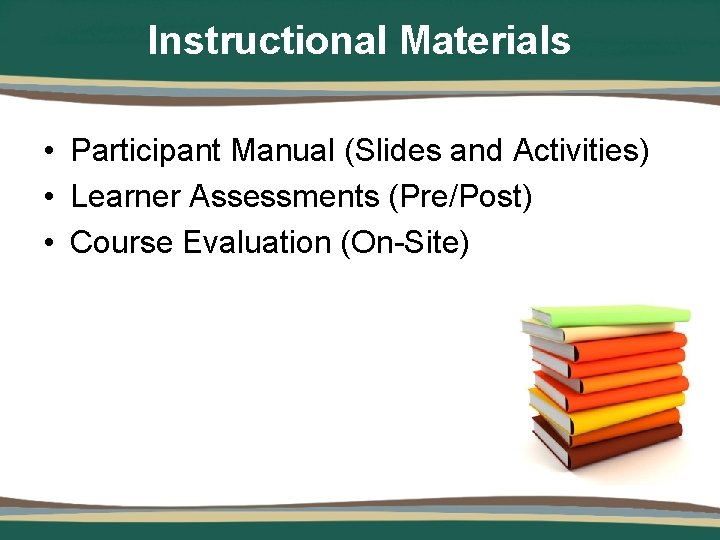 Instructional Materials

• Participant Manual (Slides and Activities)
• Learner Assessments (Pre/Post)
• Course Evaluation (On-Site)